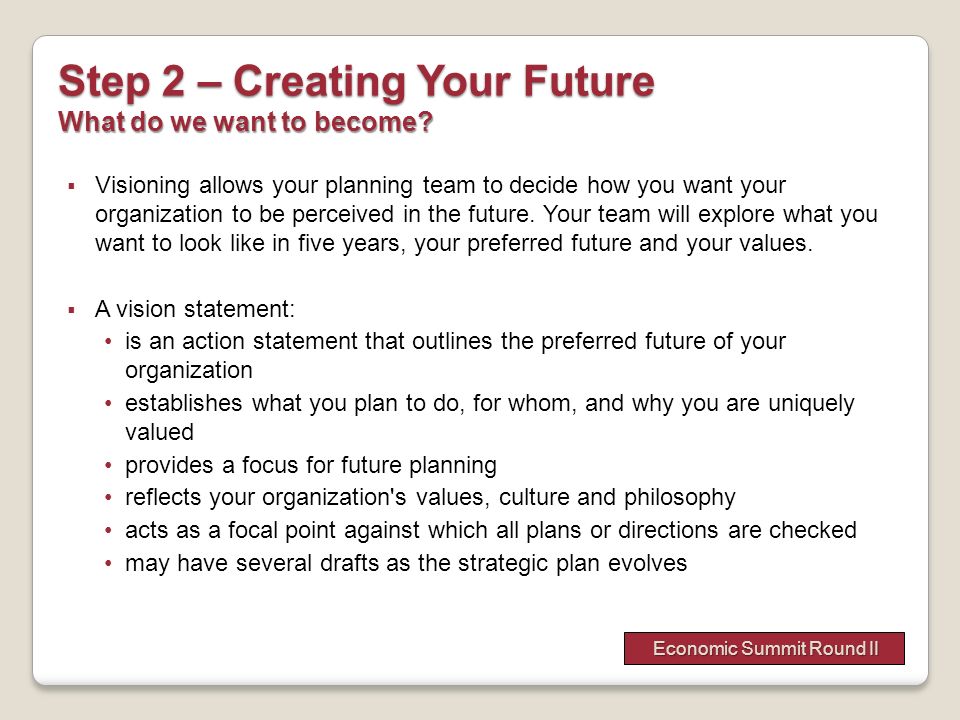 Step 2 – Creating Your Future
What do we want to become?

▪ Visioning allows your planning team to decide how you want your organization to be perceived in the future. Your team will explore what you want to look like in five years, your preferred future and your values.

▪ A vision statement:
• is an action statement that outlines the preferred future of your organization
• establishes what you plan to do, for whom, and why you are uniquely valued
• provides a focus for future planning
• reflects your organization's values, culture and philosophy
• acts as a focal point against which all plans or directions are checked
• may have several drafts as the strategic plan evolves

Economic Summit Round II